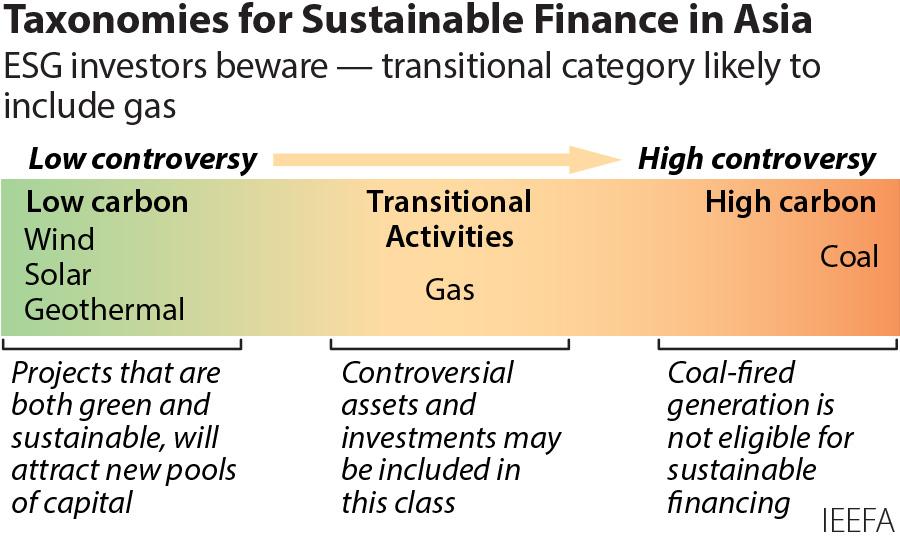 Taxonomies for Sustainable Finance in Asia

ESG investors beware — transitional category likely to include gas

Low controversy

High controversy

Low carbon
Wind
Solar
Geothermal

Transitional Activities
Gas

High carbon
Coal

Projects that are both green and sustainable, will attract new pools of capital

Controversial assets and investments may be included in this class

Coal-fired generation is not eligible for sustainable financing

IEEFA